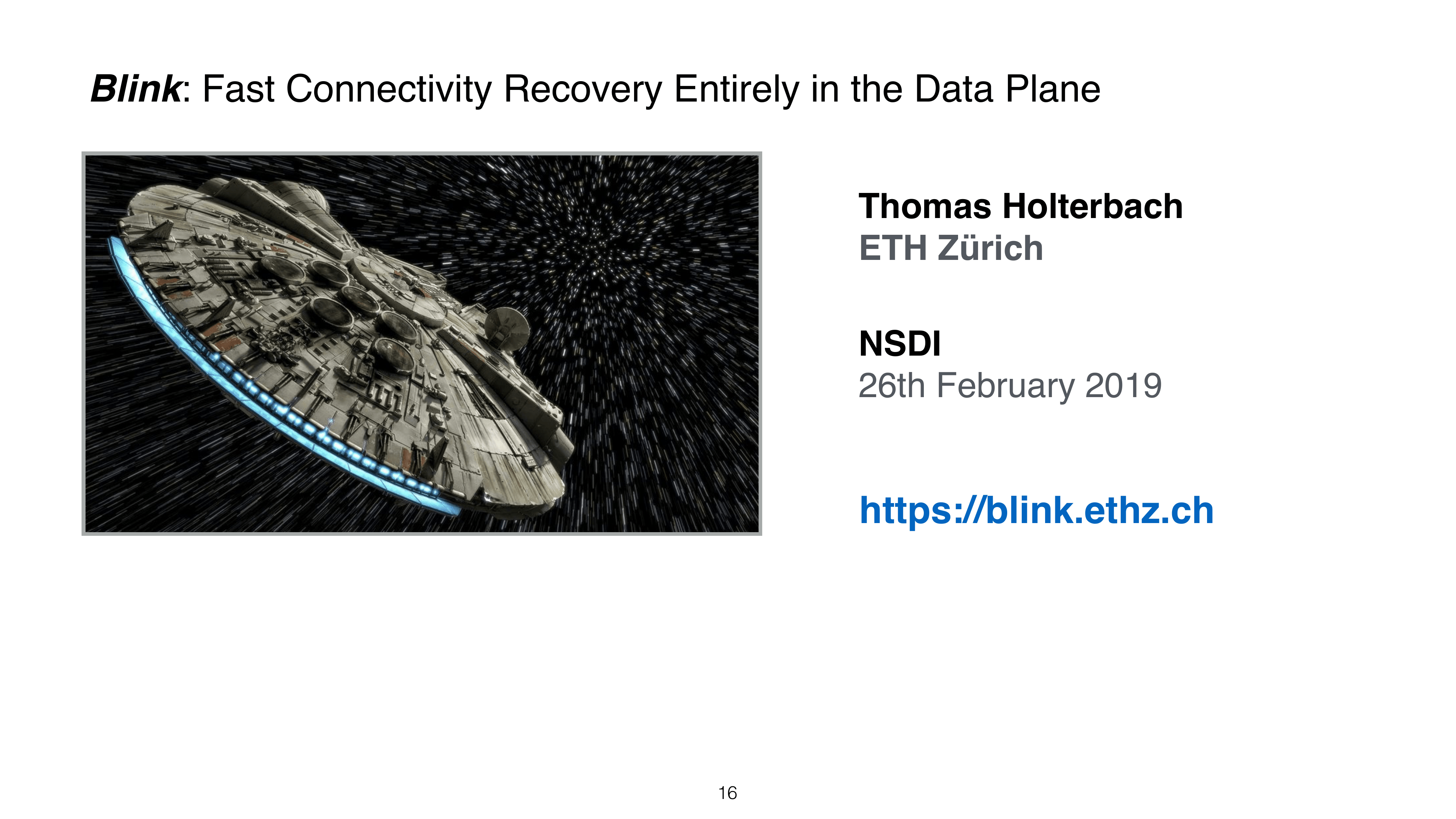 Blink: Fast Connectivity Recovery Entirely in the Data Plane

Thomas Holterbach
ETH Zürich

NSDI
26th February 2019

https://blink.ethz.ch

16